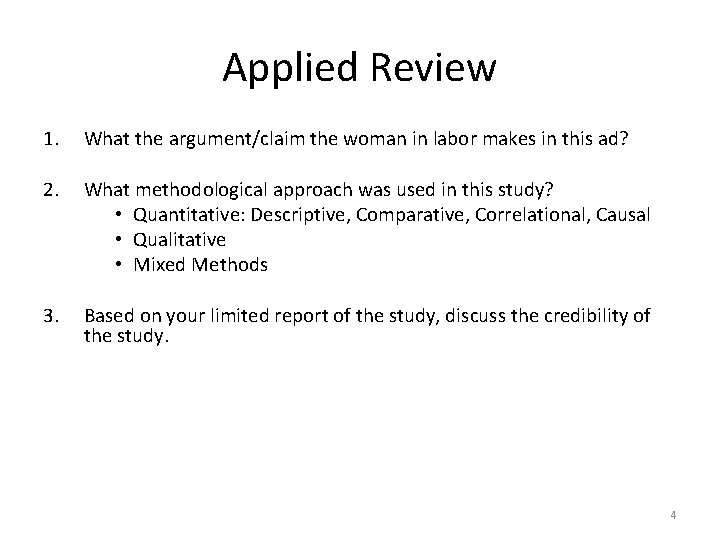 Applied Review

1. What the argument/claim the woman in labor makes in this ad?

2. What methodological approach was used in this study?
• Quantitative: Descriptive, Comparative, Correlational, Causal
• Qualitative
• Mixed Methods

3. Based on your limited report of the study, discuss the credibility of the study.

4